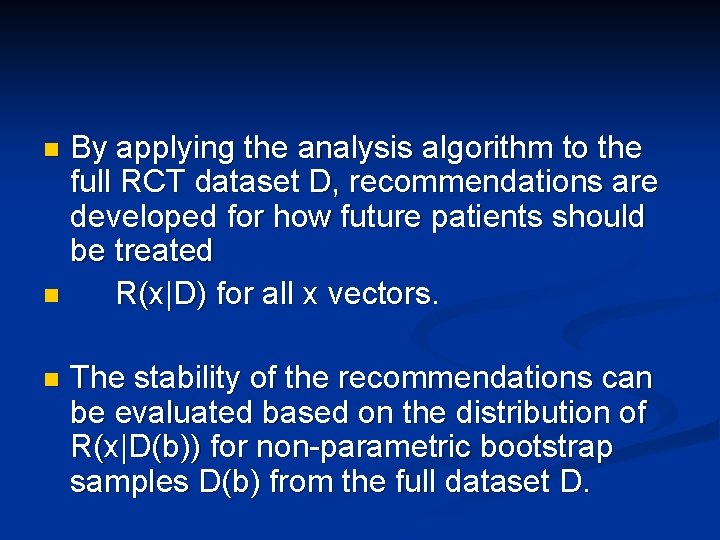 By applying the analysis algorithm to the full RCT dataset D, recommendations are developed for how future patients should be treated

R(x|D) for all x vectors.

The stability of the recommendations can be evaluated based on the distribution of R(x|D(b)) for non-parametric bootstrap samples D(b) from the full dataset D.